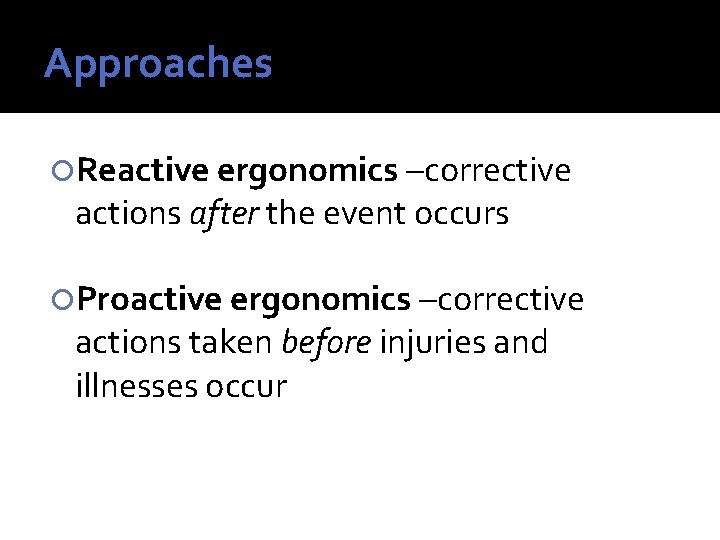 Approaches

Reactive ergonomics –corrective actions after the event occurs

Proactive ergonomics –corrective actions taken before injuries and illnesses occur